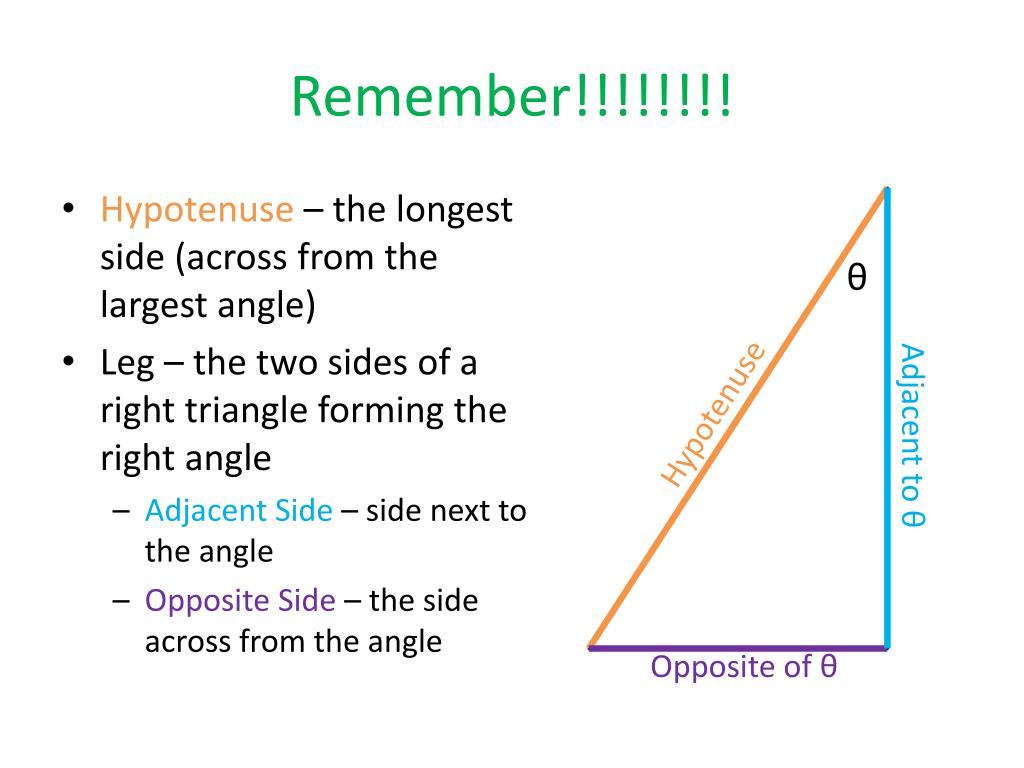 Remember!!!!!!!!

• Hypotenuse – the longest side (across from the largest angle)
• Leg – the two sides of a right triangle forming the right angle
– Adjacent Side – side next to the angle
– Opposite Side – the side across from the angle

θ
Hypotenuse
Adjacent to θ
Opposite of θ